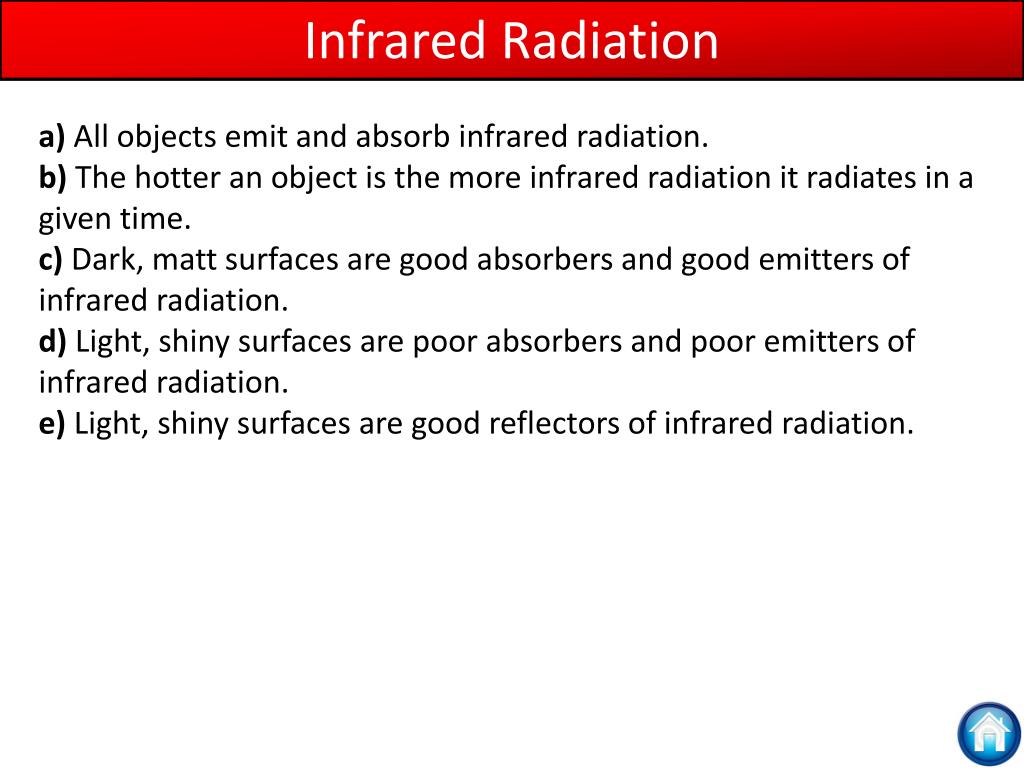 Infrared Radiation

a) All objects emit and absorb infrared radiation.
b) The hotter an object is the more infrared radiation it radiates in a given time.
c) Dark, matt surfaces are good absorbers and good emitters of infrared radiation.
d) Light, shiny surfaces are poor absorbers and poor emitters of infrared radiation.
e) Light, shiny surfaces are good reflectors of infrared radiation.